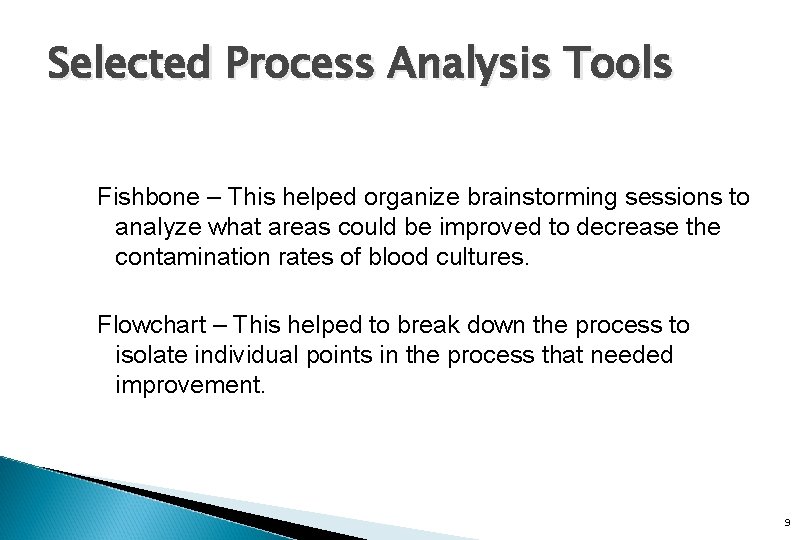 Selected Process Analysis Tools

Fishbone – This helped organize brainstorming sessions to analyze what areas could be improved to decrease the contamination rates of blood cultures.

Flowchart – This helped to break down the process to isolate individual points in the process that needed improvement.

9